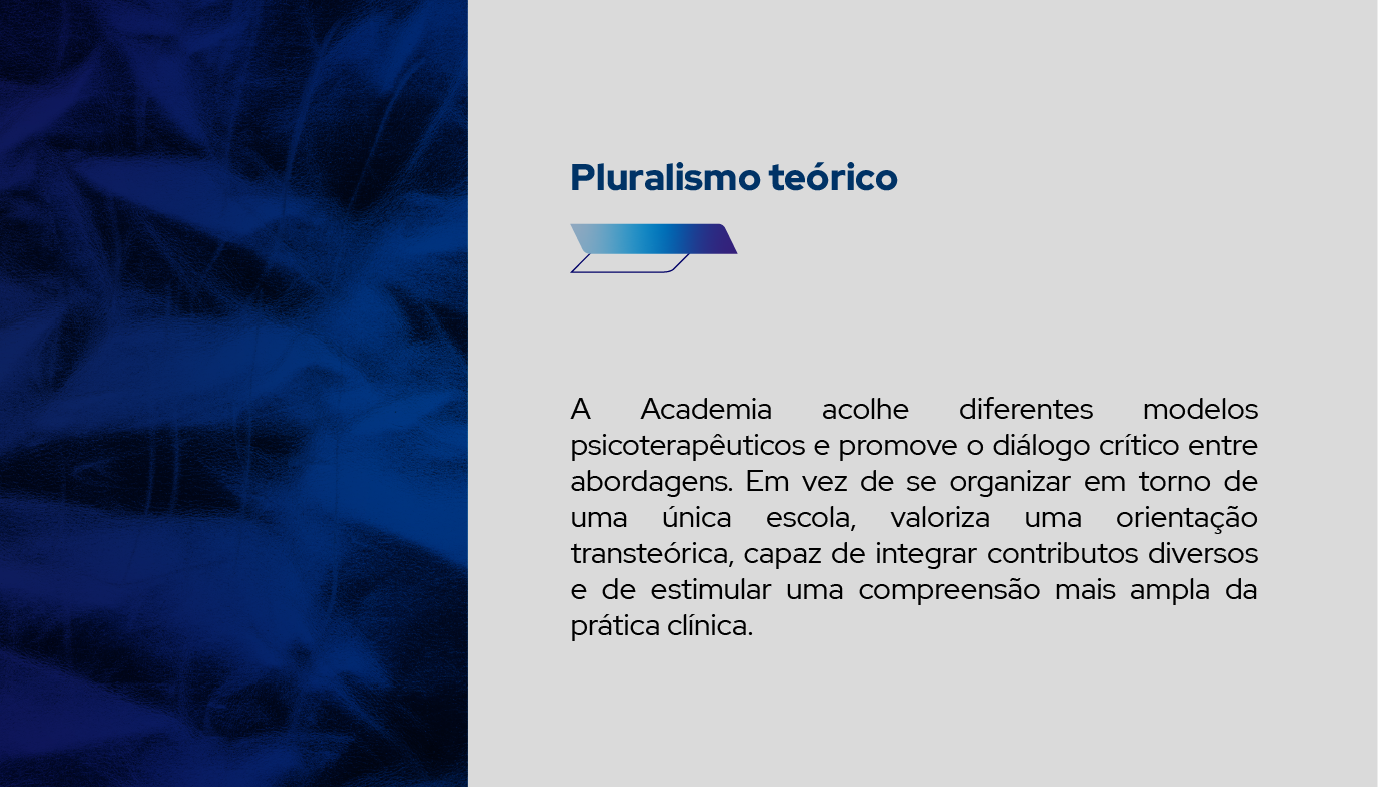 Pluralismo teórico

A Academia acolhe diferentes modelos psicoterapêuticos e promove o diálogo crítico entre abordagens. Em vez de se organizar em torno de uma única escola, valoriza uma orientação transteórica, capaz de integrar contributos diversos e de estimular uma compreensão mais ampla da prática clínica.